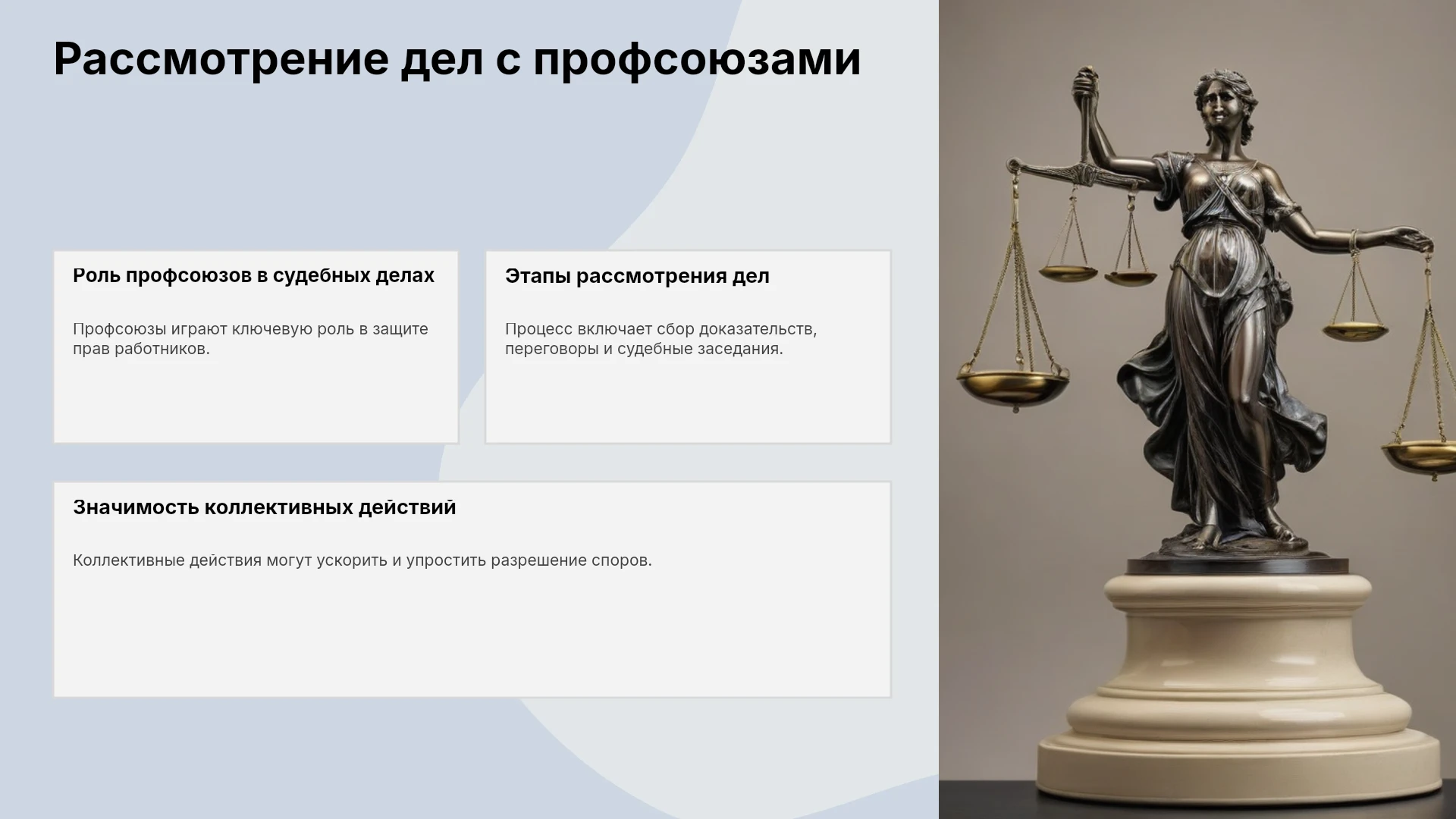 Рассмотрение дел с профсоюзами

Роль профсоюзов в судебных делах

Профсоюзы играют ключевую роль в защите прав работников.

Этапы рассмотрения дел

Процесс включает сбор доказательств, переговоры и судебные заседания.

Значимость коллективных действий

Коллективные действия могут ускорить и упростить разрешение споров.